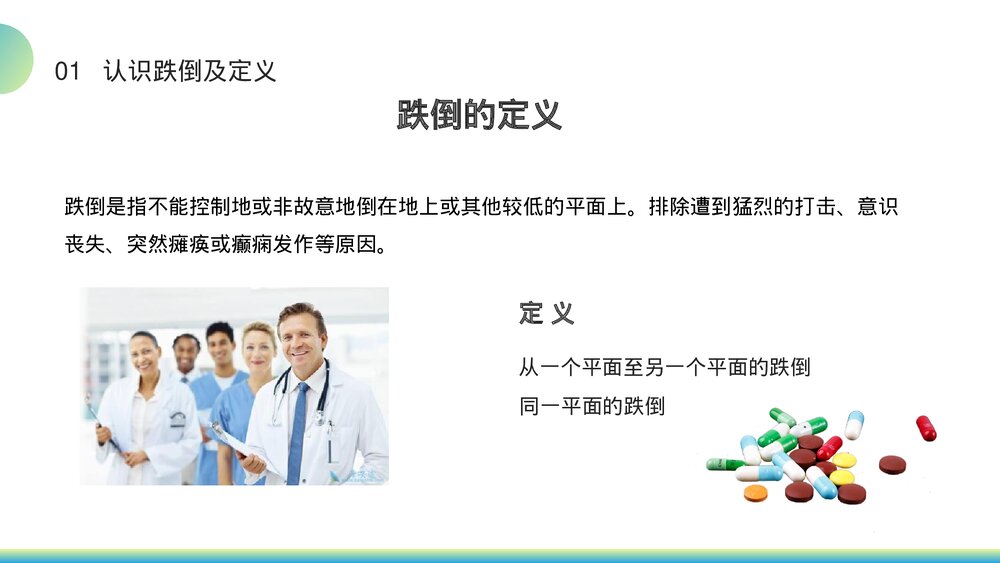 01 认识跌倒及定义

跌倒的定义

跌倒是指不能控制地或非故意地倒在地上或其他较低的平面上。排除遭到猛烈的打击、意识丧失、突然瘫痪或癫痫发作等原因。

定 义

从一个平面至另一个平面的跌倒

同一平面的跌倒